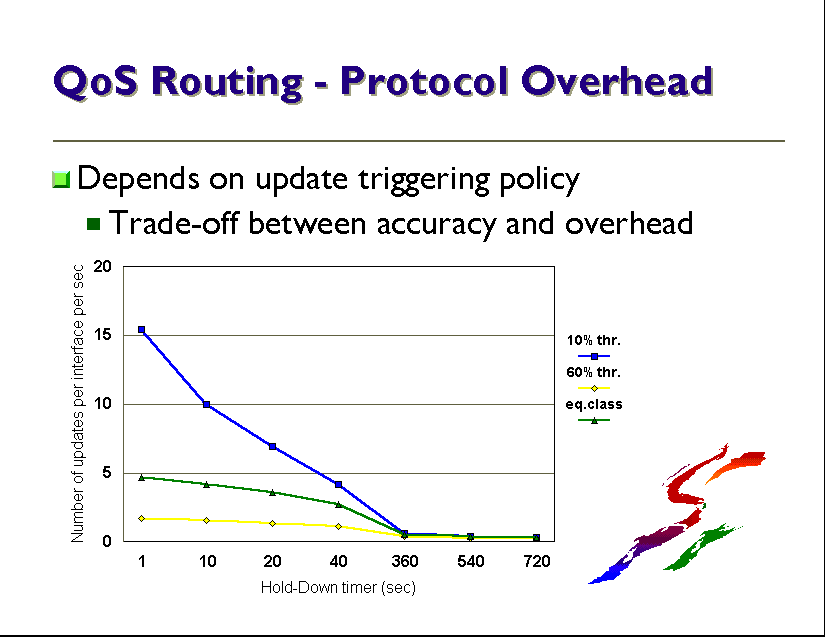 QoS Routing - Protocol Overhead

Depends on update triggering policy

Trade-off between accuracy and overhead

Number of updates per interface per sec

20
15
10
5
0

1
10
20
40
360
540
720

Hold-Down timer (sec)

10% thr.
60% thr.
eq.class